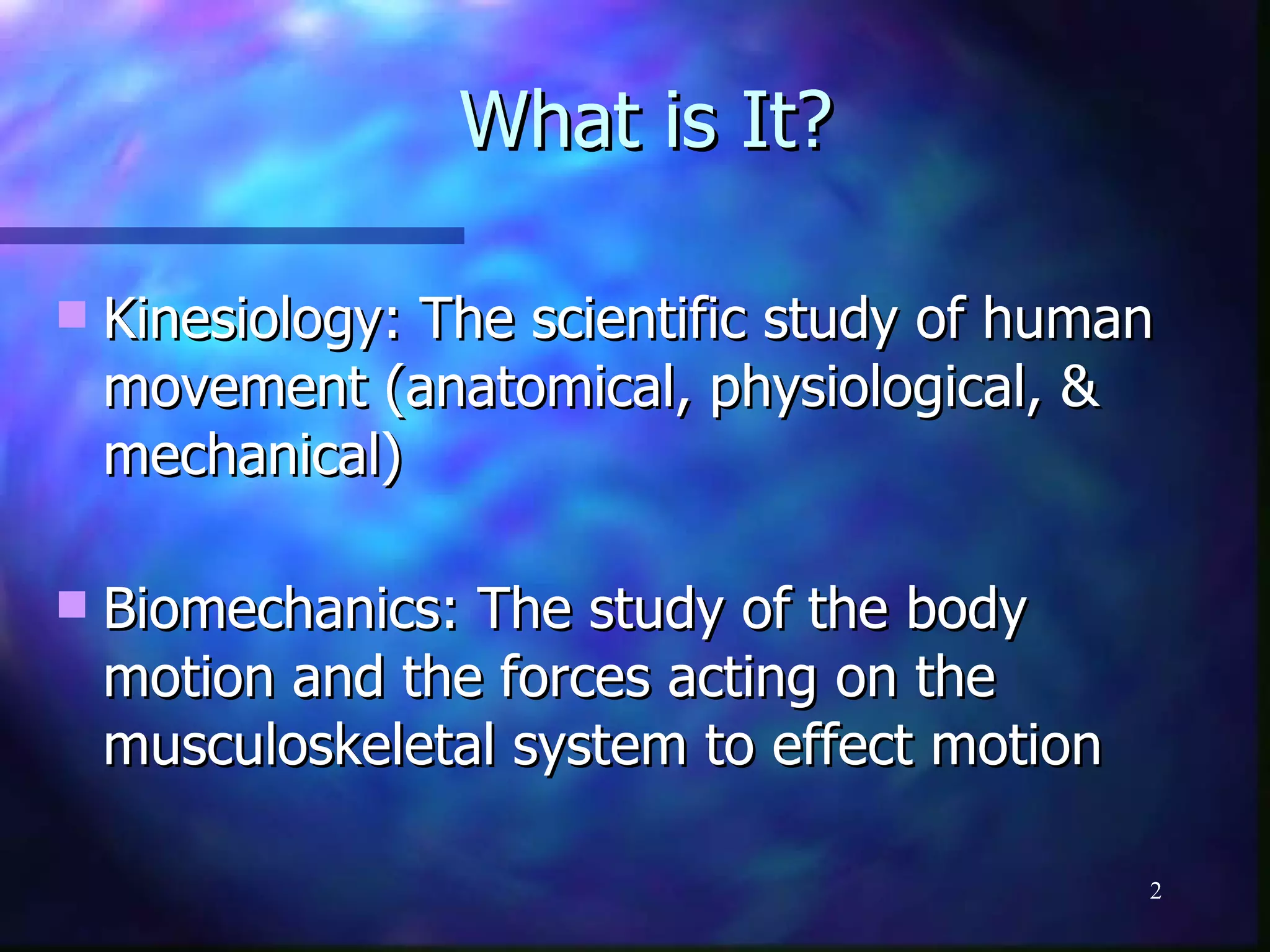 What is It?

Kinesiology: The scientific study of human movement (anatomical, physiological, & mechanical)

Biomechanics: The study of the body motion and the forces acting on the musculoskeletal system to effect motion

2